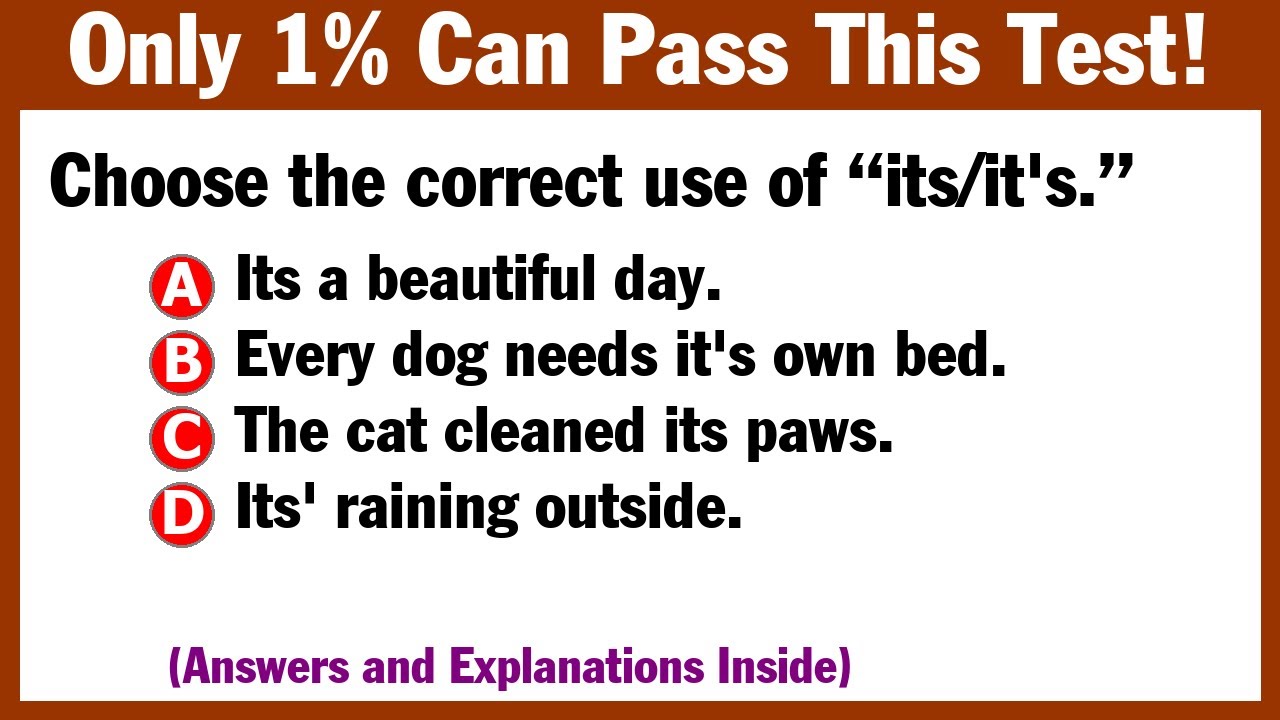 Only 1% Can Pass This Test!

Choose the correct use of “its/it's.”

A Its a beautiful day.
B Every dog needs it's own bed.
C The cat cleaned its paws.
D Its' raining outside.

(Answers and Explanations Inside)